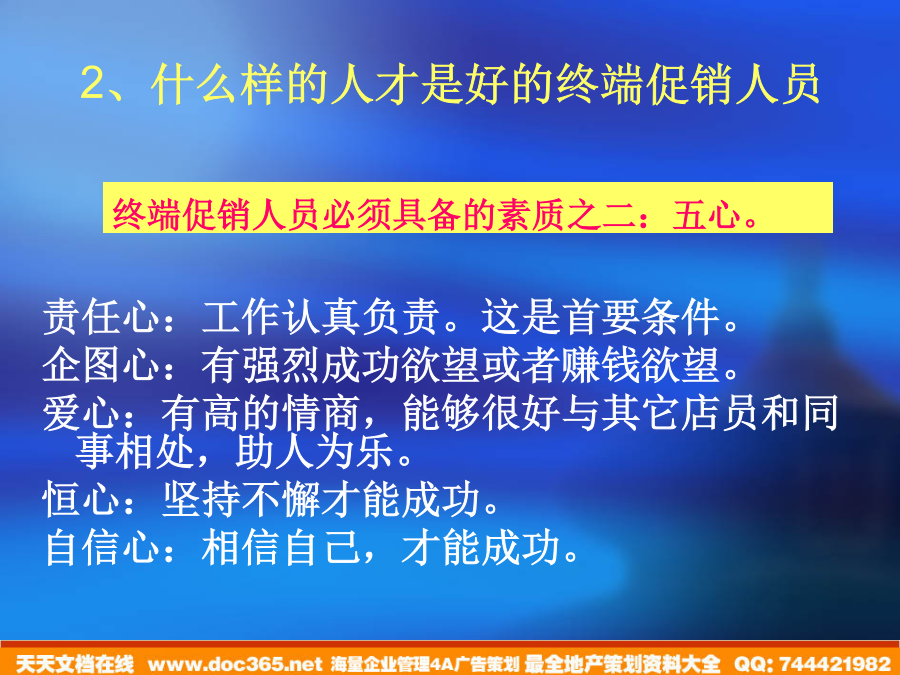 2、什么样的人才是好的终端促销人员

终端促销人员必须具备的素质之二：五心。

责任心：工作认真负责。这是首要条件。
企图心：有强烈成功欲望或者赚钱欲望。
爱心：有高的情商，能够很好与其它店员和同事相处，助人为乐。
恒心：坚持不懈才能成功。
自信心：相信自己，才能成功。

天天文档在线 www.doc365.net 海量企业管理4A广告策划 最全地产策划资料大全 QQ: 744421982